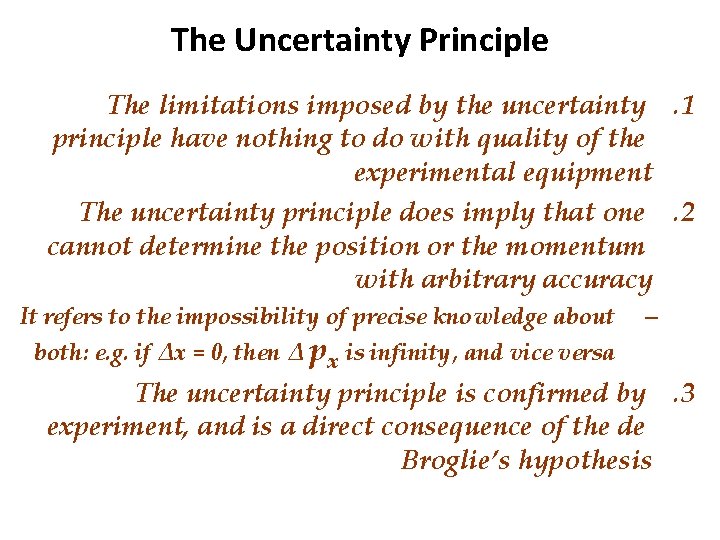 The Uncertainty Principle

The limitations imposed by the uncertainty principle have nothing to do with quality of the experimental equipment .1

The uncertainty principle does imply that one cannot determine the position or the momentum with arbitrary accuracy .2

It refers to the impossibility of precise knowledge about both: e.g. if $\Delta x = 0$, then $\Delta p_x$ is infinity, and vice versa –

The uncertainty principle is confirmed by experiment, and is a direct consequence of the de Broglie's hypothesis .3